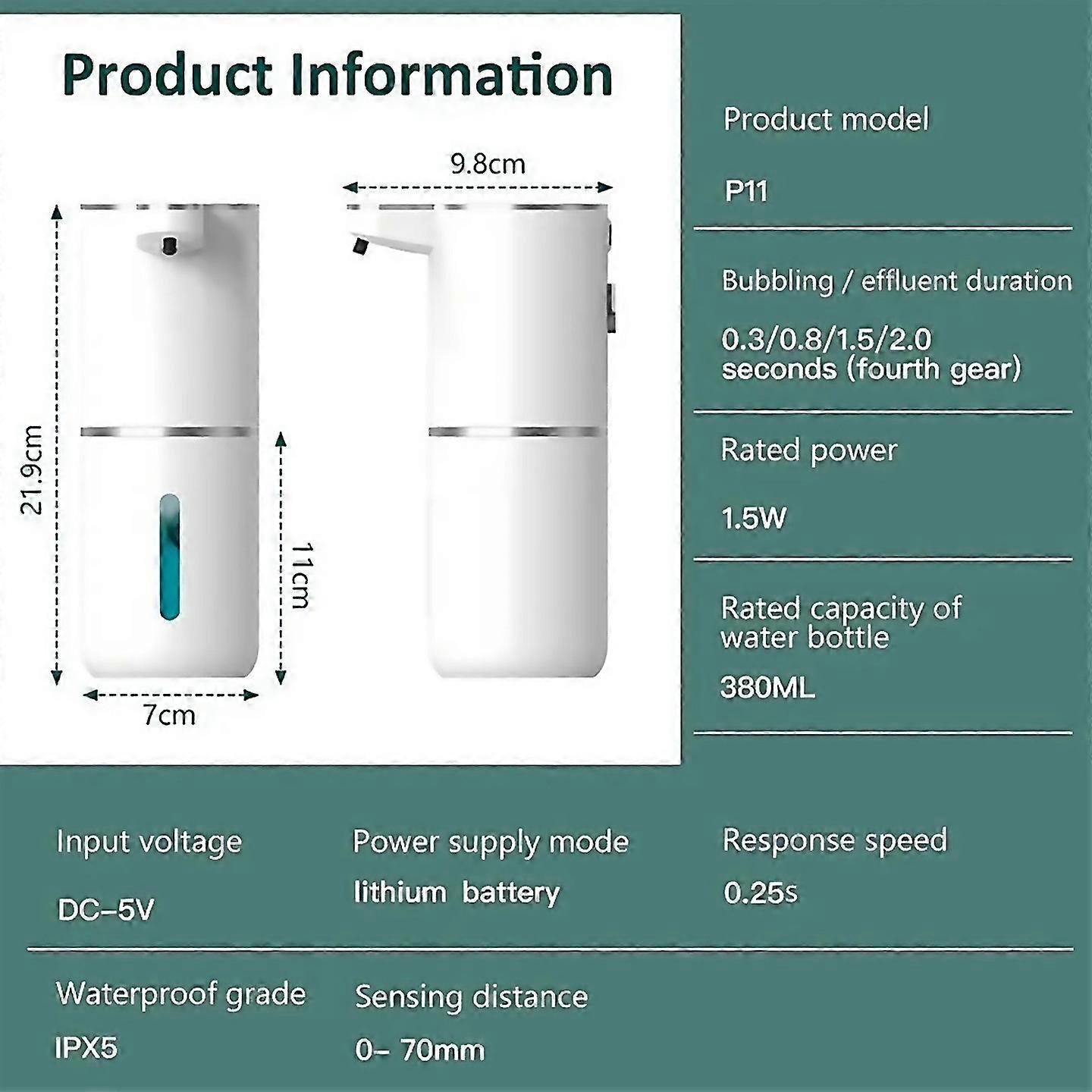 Product Information

9.8cm

21.9cm

11cm

7cm

Product model

P11

Bubbling / effluent duration

0.3/0.8/1.5/2.0 seconds (fourth gear)

Rated power

1.5W

Rated capacity of water bottle

380ML

Input voltage

DC-5V

Power supply mode

lithium battery

Response speed

0.25s

Waterproof grade

IPX5

Sensing distance

0- 70mm